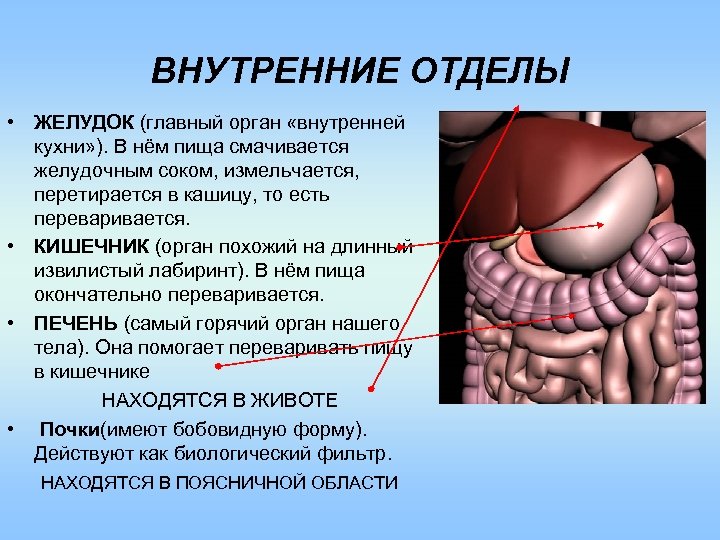 ВНУТРЕННИЕ ОТДЕЛЫ

• ЖЕЛУДОК (главный орган «внутренней кухни»). В нём пища смачивается желудочным соком, измельчается, перетирается в кашицу, то есть переваривается.

• КИШЕЧНИК (орган похожий на длинный извилистый лабиринт). В нём пища окончательно переваривается.

• ПЕЧЕНЬ (самый горячий орган нашего тела). Она помогает переваривать пищу в кишечнике

НАХОДЯТСЯ В ЖИВОТЕ

• Почки(имеют бобовидную форму). Действуют как биологический фильтр.

НАХОДЯТСЯ В ПОЯСНИЧНОЙ ОБЛАСТИ